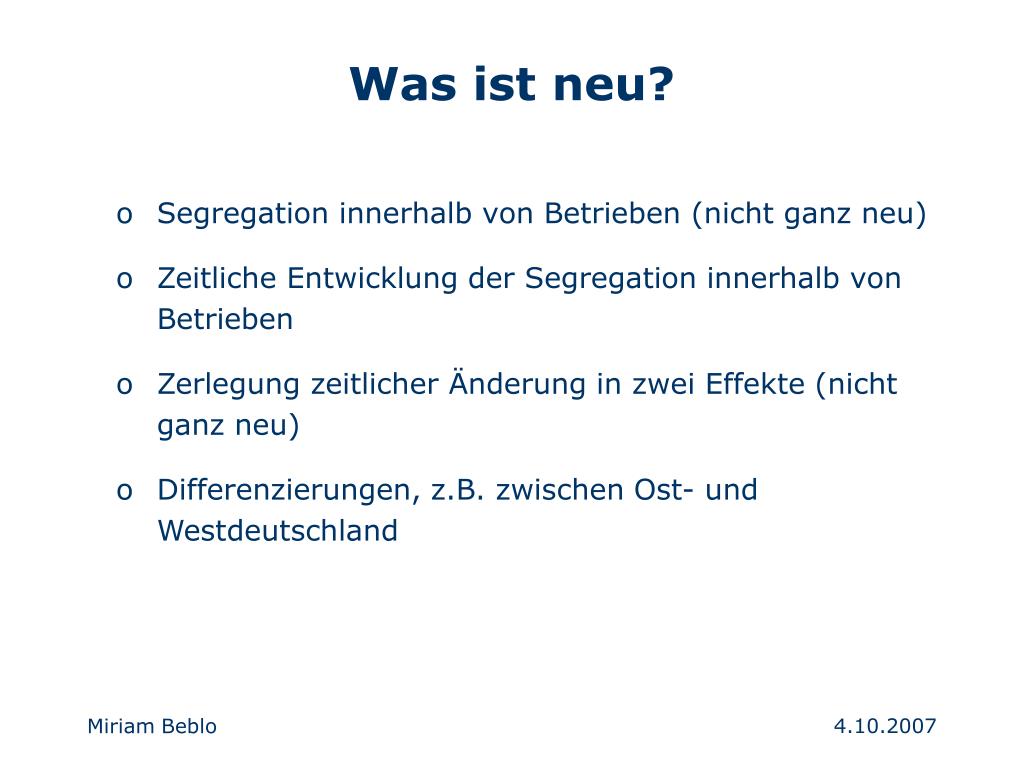 Was ist neu?

o Segregation innerhalb von Betrieben (nicht ganz neu)

o Zeitliche Entwicklung der Segregation innerhalb von Betrieben

o Zerlegung zeitlicher Änderung in zwei Effekte (nicht ganz neu)

o Differenzierungen, z.B. zwischen Ost- und Westdeutschland

Miriam Beblo

4.10.2007